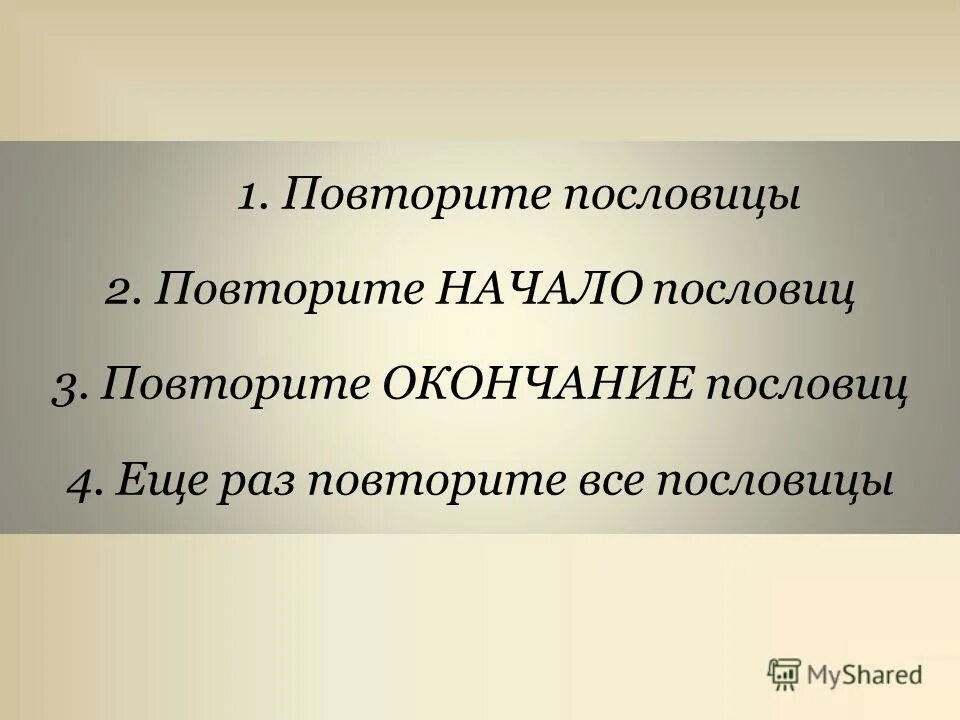 1. Повторите пословицы

2. Повторите НАЧАЛО пословиц

3. Повторите ОКОНЧАНИЕ пословиц

4. Еще раз повторите все пословицы

MyShared